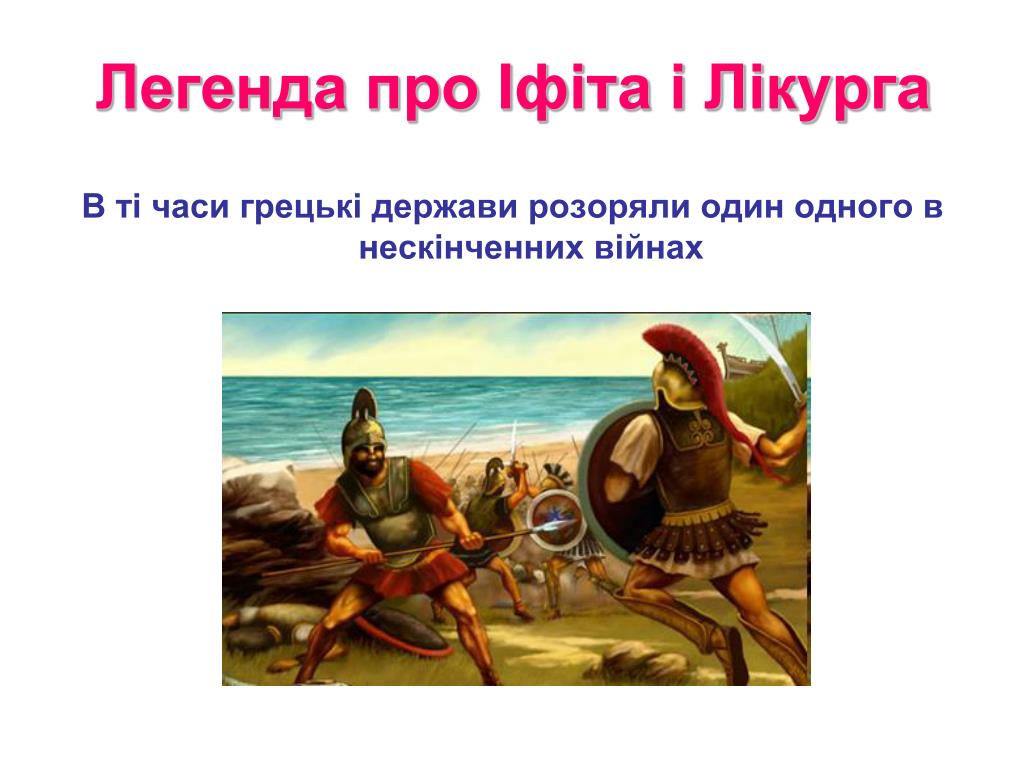 Легенда про Іфіта і Лікурга

В ті часи грецькі держави розоряли один одного в нескінченних війнах